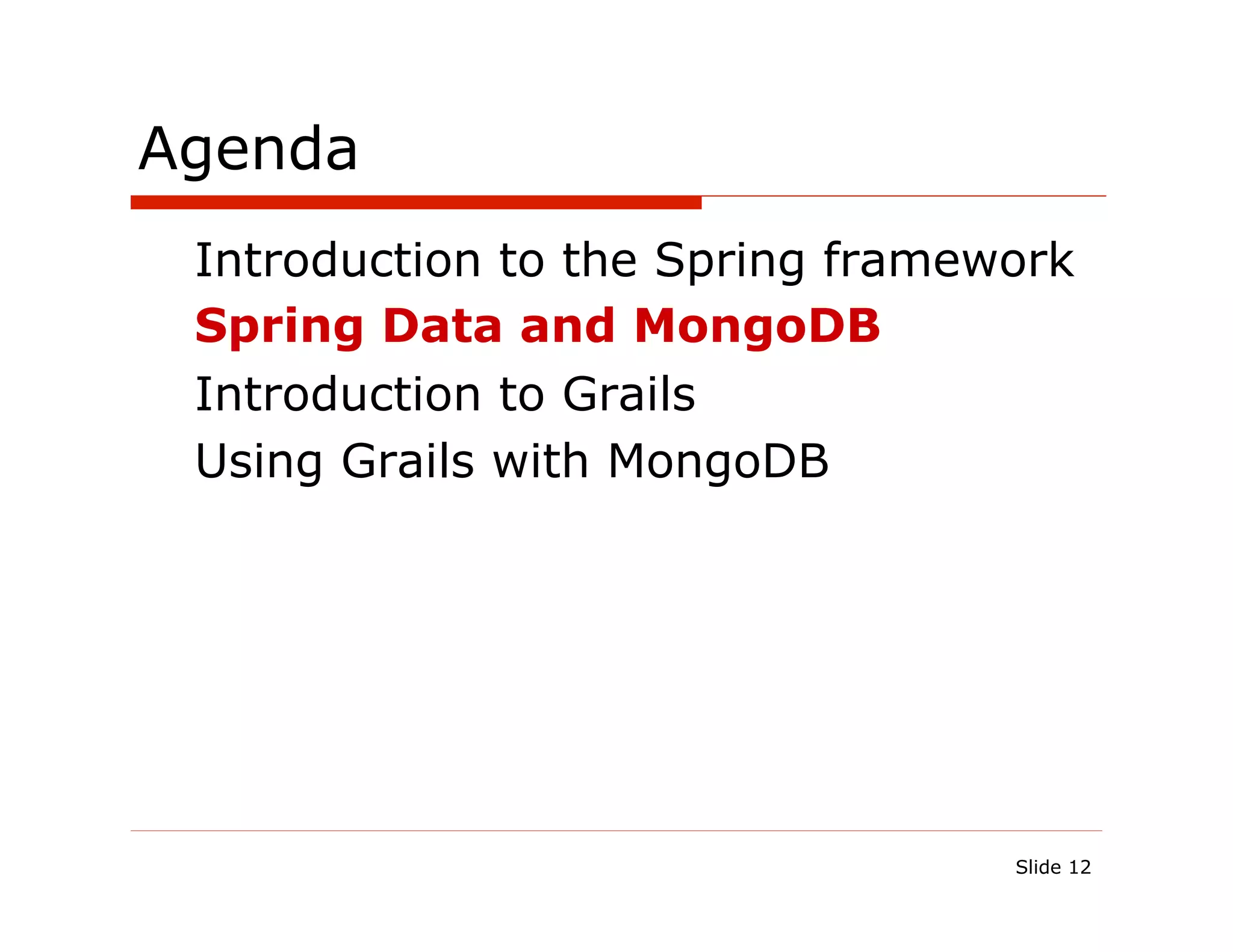 Agenda

Introduction to the Spring framework

Spring Data and MongoDB

Introduction to Grails

Using Grails with MongoDB

Slide 12